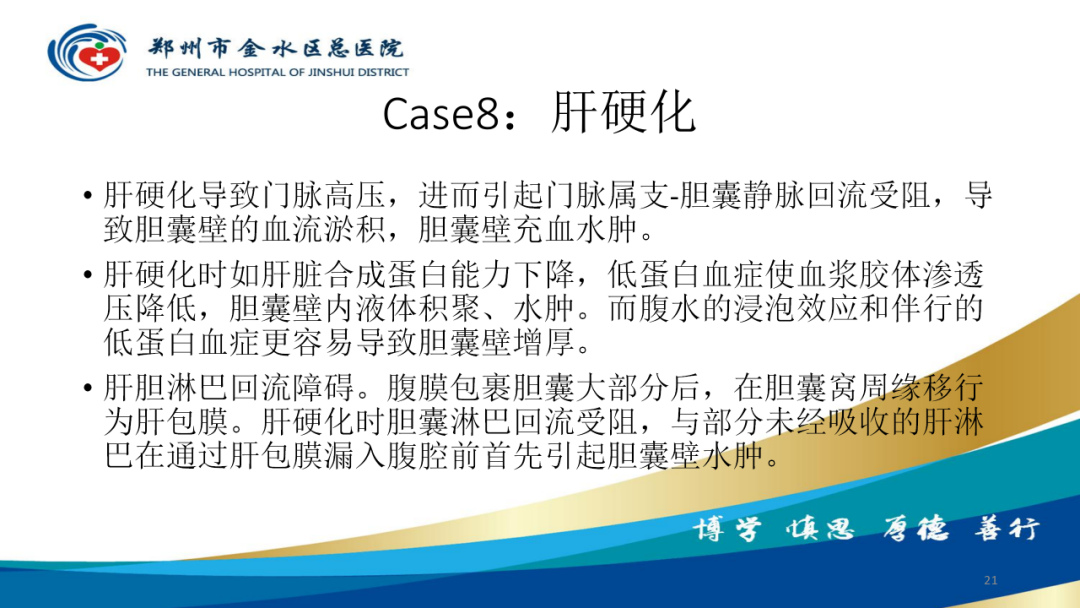 郑州市金水区总医院
THE GENERAL HOSPITAL OF JINSHUI DISTRICT

Case8：肝硬化

• 肝硬化导致门脉高压，进而引起门脉属支-胆囊静脉回流受阻，导致胆囊壁的血流淤积，胆囊壁充血水肿。

• 肝硬化时如肝脏合成蛋白能力下降，低蛋白血症使血浆胶体渗透压降低，胆囊壁内液体积聚、水肿。而腹水的浸泡效应和伴行的低蛋白血症更容易导致胆囊壁增厚。

• 肝胆淋巴回流障碍。腹膜包裹胆囊大部分后，在胆囊窝周缘移行为肝包膜。肝硬化时胆囊淋巴回流受阻，与部分未经吸收的肝淋巴在通过肝包膜漏入腹腔前首先引起胆囊壁水肿。

博学 慎思 厚德 善行

21